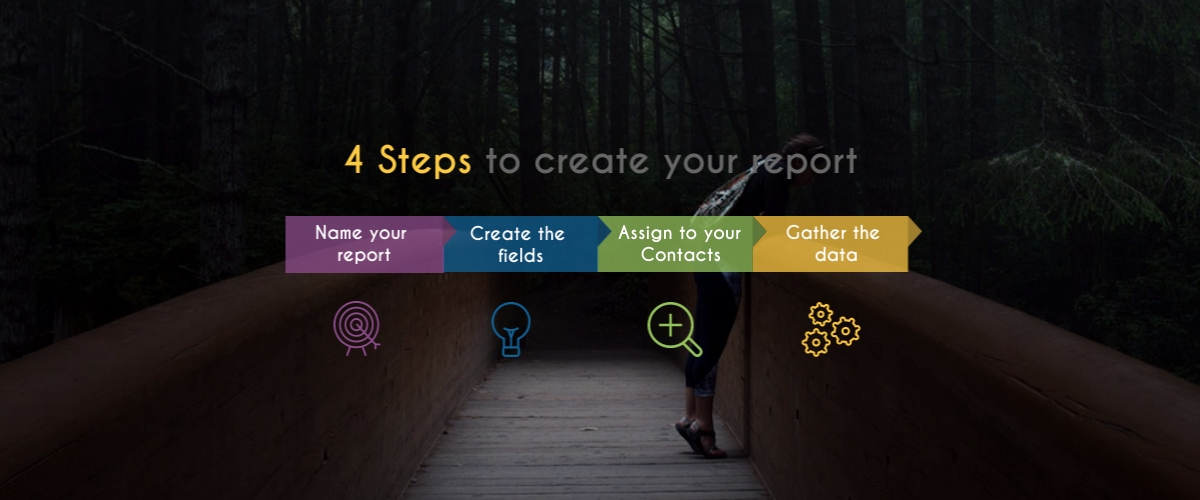 4 Steps to create your report

Name your report

Create the fields

Assign to your Contacts

Gather the data